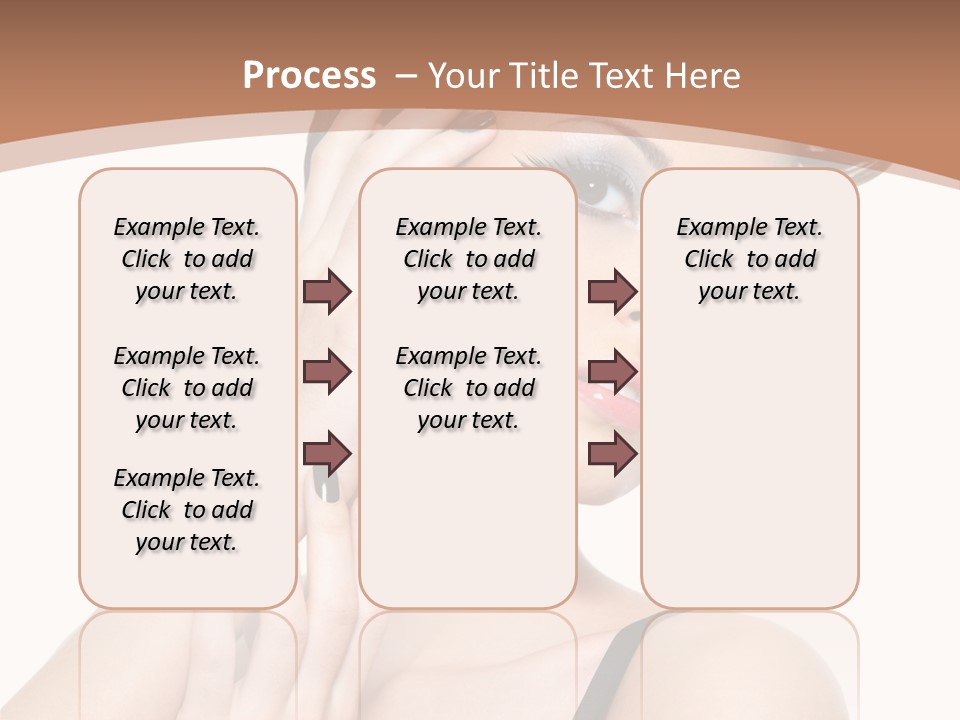 Process – Your Title Text Here

Example Text. Click to add your text.

Example Text. Click to add your text.

Example Text. Click to add your text.

Example Text. Click to add your text.

Example Text. Click to add your text.

Example Text. Click to add your text.